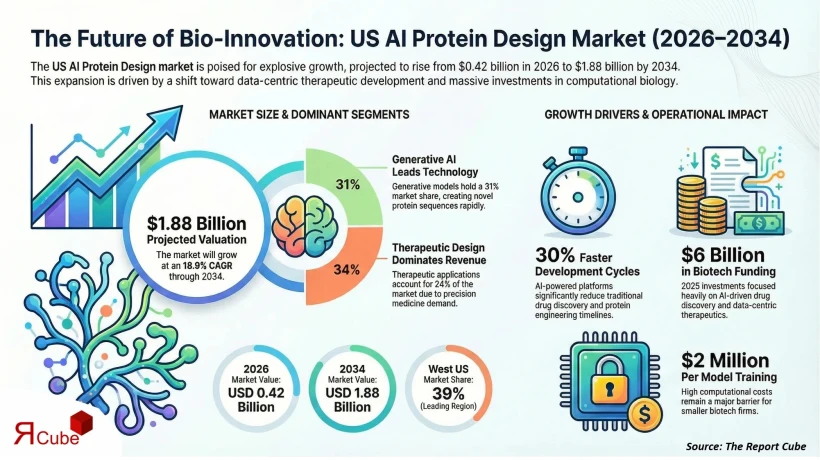 The Future of Bio-Innovation: US AI Protein Design Market (2026–2034)

The US AI Protein Design market is poised for explosive growth, projected to rise from $0.42 billion in 2026 to $1.88 billion by 2034. This expansion is driven by a shift toward data-centric therapeutic development and massive investments in computational biology.

MARKET SIZE & DOMINANT SEGMENTS

$1.88 Billion
Projected Valuation
The market will grow at an 18.9% CAGR through 2034.

31%

Generative AI Leads Technology
Generative models hold a 31% market share, creating novel protein sequences rapidly.

34%

Therapeutic Design Dominates Revenue
Therapeutic applications account for 24% of the market due to precision medicine demand.

2026
Market Value:
USD 0.42 Billion

2034
Market Value:
USD 1.88 Billion

West US
Market Share:
39%
(Leading Region)

GROWTH DRIVERS & OPERATIONAL IMPACT

30% Faster Development Cycles
AI-powered platforms significantly reduce traditional drug discovery and protein engineering timelines.

$6 Billion in Biotech Funding
2025 investments focused heavily on AI-driven drug discovery and data-centric therapeutics.

$2 Million Per Model Training
High computational costs remain a major barrier for smaller biotech firms.

ЯCube

Source: The Report Cube